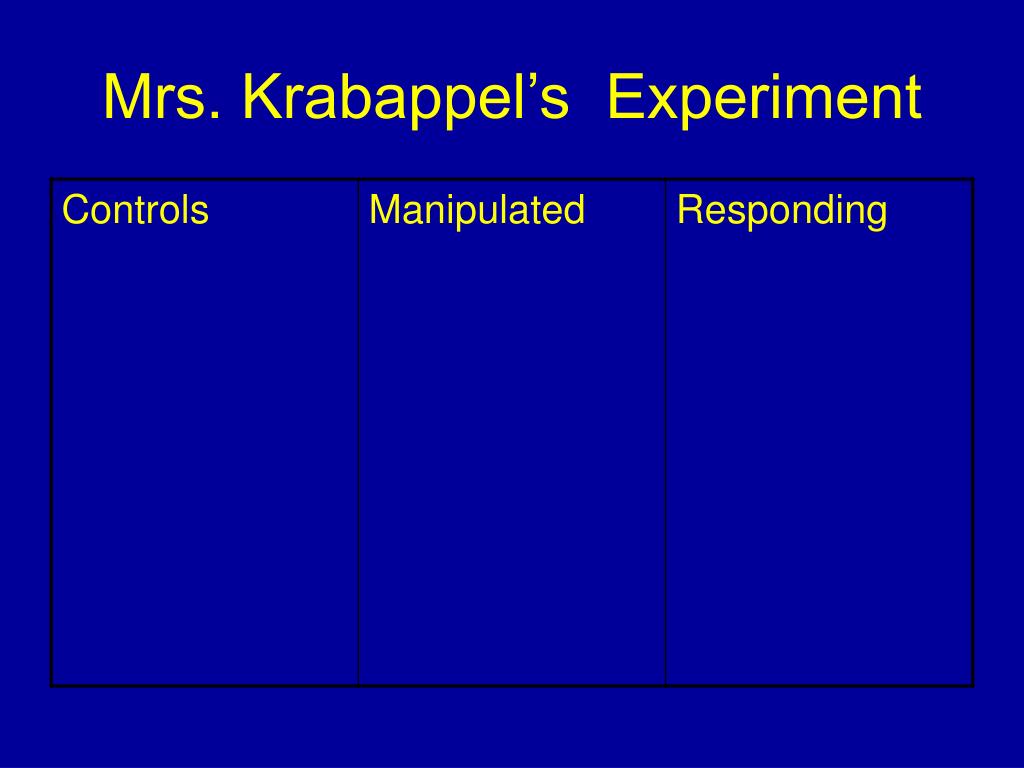 Mrs. Krabappel’s Experiment

| Controls | Manipulated | Responding |
|---|---|---|
| | | |